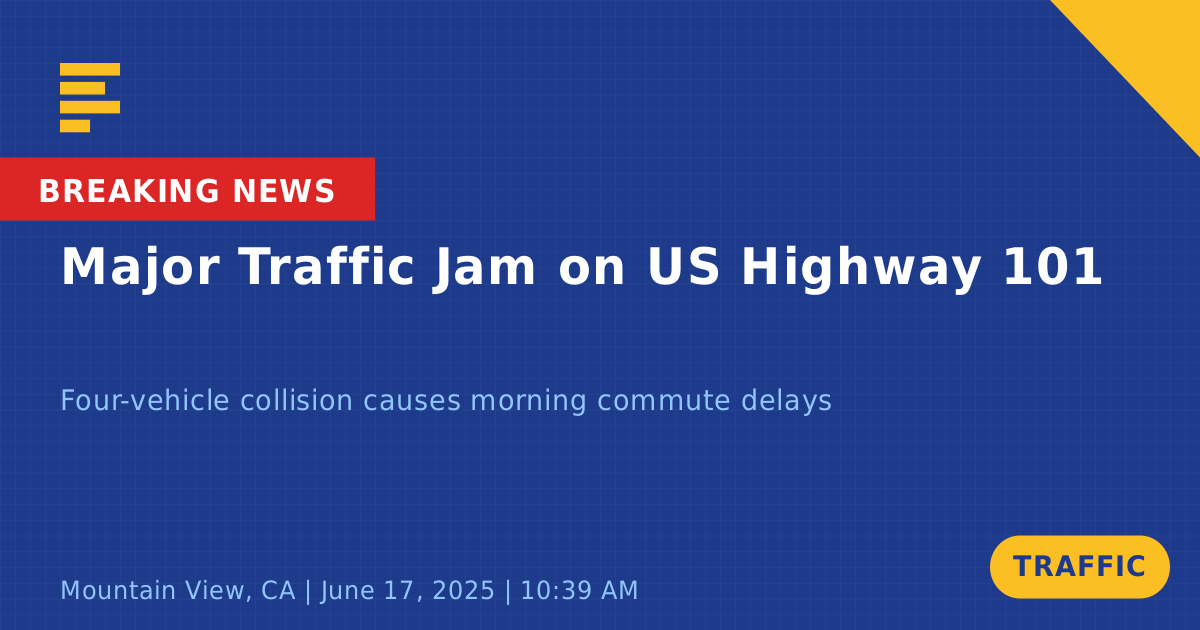 BREAKING NEWS

Major Traffic Jam on US Highway 101

Four-vehicle collision causes morning commute delays

Mountain View, CA | June 17, 2025 | 10:39 AM

TRAFFIC